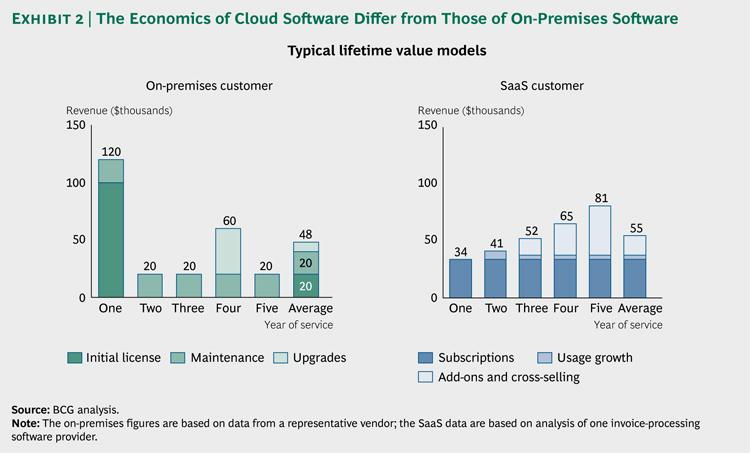 EXHIBIT 2 | The Economics of Cloud Software Differ from Those of On-Premises Software

Typical lifetime value models

On-premises customer

Revenue ($thousands)

150
100
50
0

120
20
20
60
20
48
20
20

One Two Three Four Five Average
Year of service

Initial license Maintenance Upgrades

SaaS customer

Revenue ($thousands)

150
100
50
0

34
41
52
65
81
55

One Two Three Four Five Average
Year of service

Subscriptions Usage growth
Add-ons and cross-selling

Source: BCG analysis.
Note: The on-premises figures are based on data from a representative vendor; the SaaS data are based on analysis of one invoice-processing software provider.